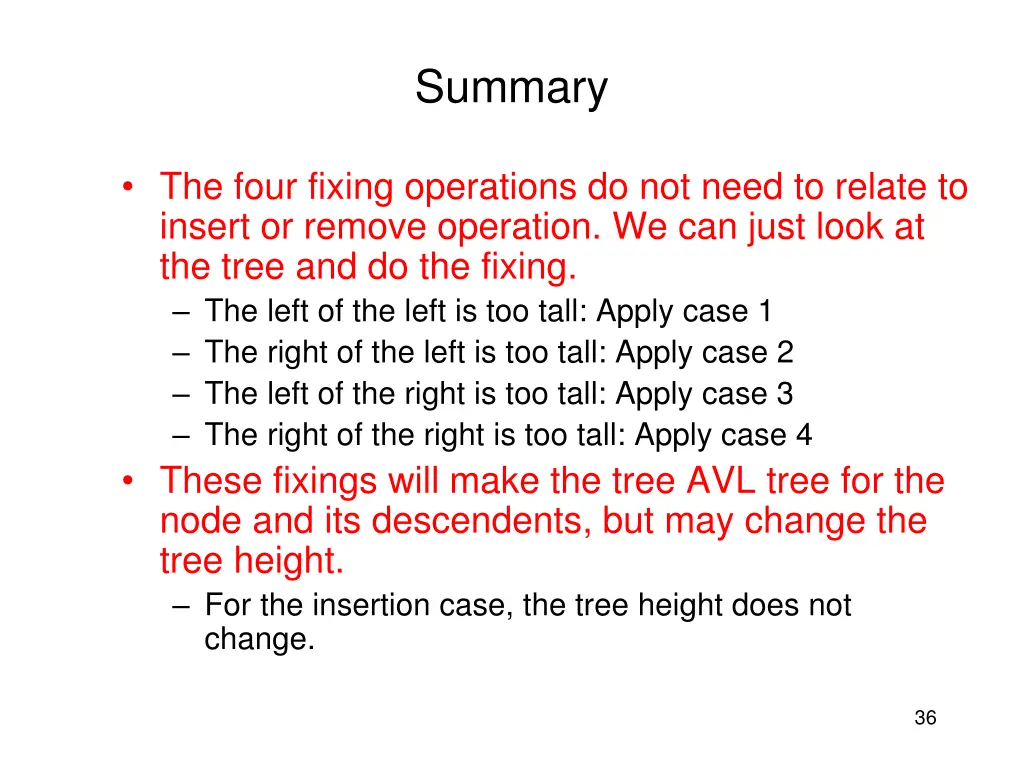 Summary

• The four fixing operations do not need to relate to insert or remove operation. We can just look at the tree and do the fixing.
– The left of the left is too tall: Apply case 1
– The right of the left is too tall: Apply case 2
– The left of the right is too tall: Apply case 3
– The right of the right is too tall: Apply case 4
• These fixings will make the tree AVL tree for the node and its descendents, but may change the tree height.
– For the insertion case, the tree height does not change.

36